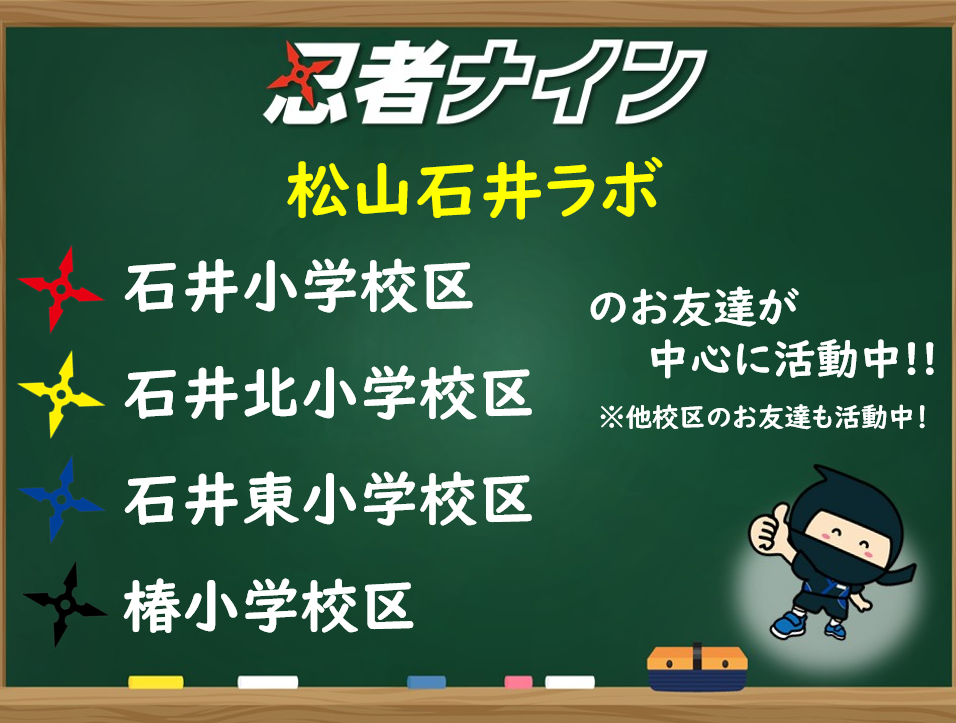 忍者ナイン

松山石井ラボ

石井小学校区

石井北小学校区

石井東小学校区

椿小学校区

のお友達が
中心に活動中!!

※他校区のお友達も活動中!